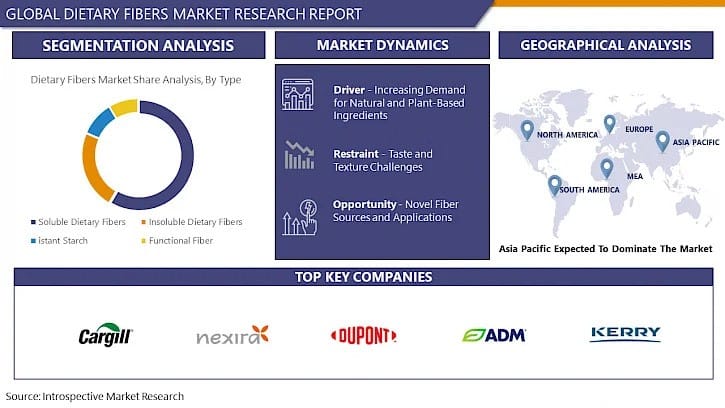 GLOBAL DIETARY FIBERS MARKET RESEARCH REPORT

SEGMENTATION ANALYSIS

Dietary Fibers Market Share Analysis, By Type

Soluble Dietary Fibers
Insoluble Dietary Fibers
Istant Starch
Functional Fiber

MARKET DYNAMICS

Driver - Increasing Demand for Natural and Plant-Based Ingredients

Restraint - Taste and Texture Challenges

Opportunity - Novel Fiber Sources and Applications

GEOGRAPHICAL ANALYSIS

NORTH AMERICA
EUROPE
ASIA PACIFIC
MEA
SOUTH AMERICA

Asia Pacific Expected To Dominate The Market

TOP KEY COMPANIES

Cargill
nexira
DUPONT
ADM
KERRY

Source: Introspective Market Research